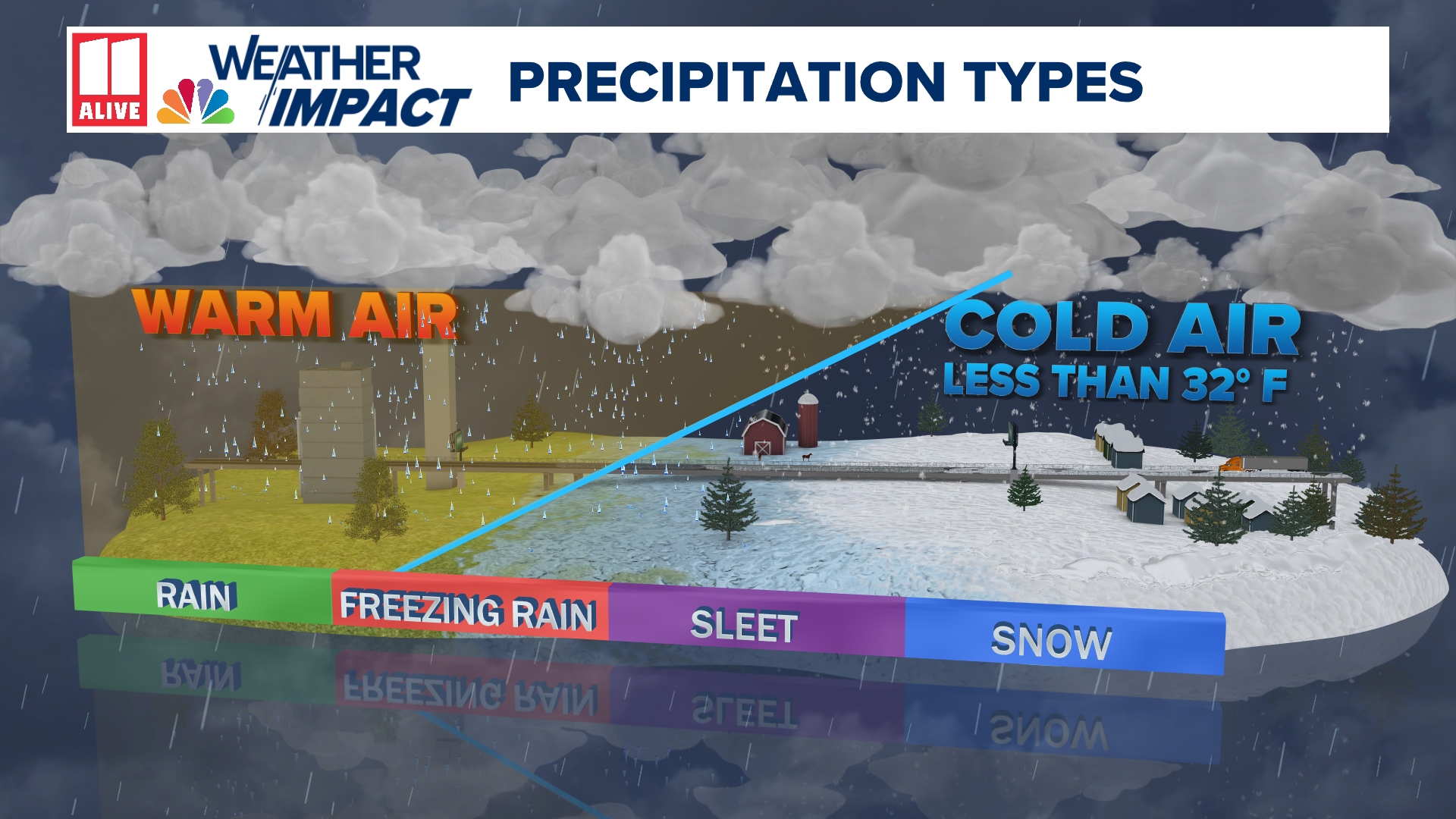 11 ALIVE WEATHER IMPACT PRECIPITATION TYPES

WARM AIR

COLD AIR
LESS THAN 32° F

RAIN FREEZING RAIN SLEET SNOW